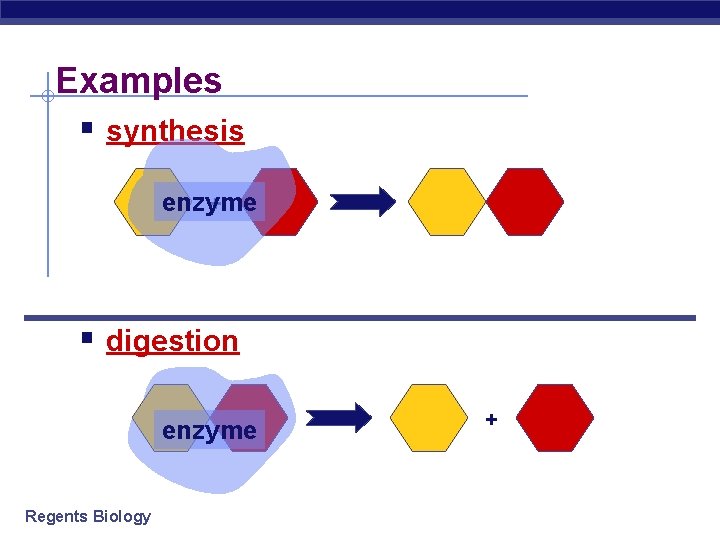 Examples

synthesis

enzyme

digestion

enzyme

+

Regents Biology